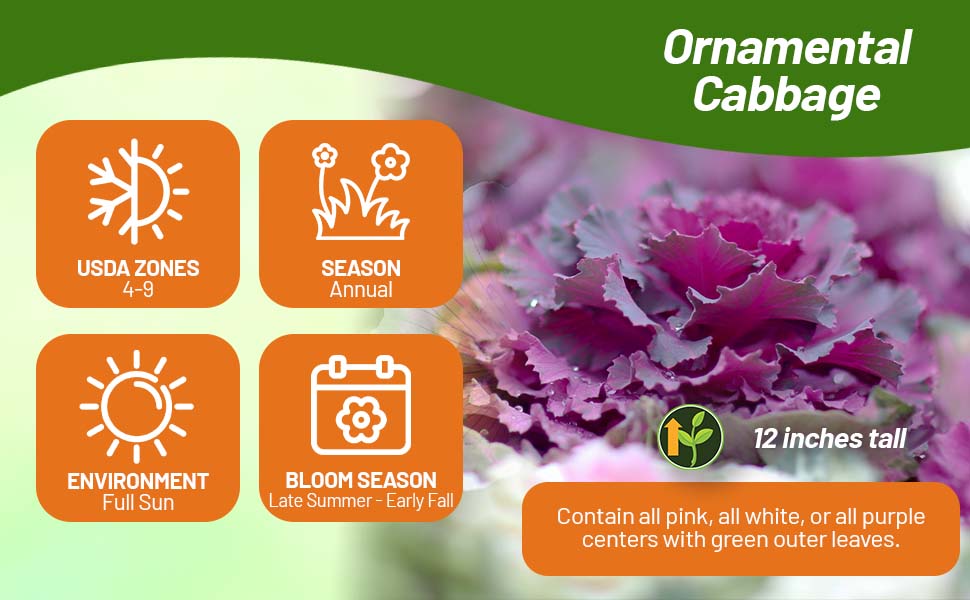 Ornamental Cabbage

USDA ZONES
4-9

SEASON
Annual

ENVIRONMENT
Full Sun

BLOOM SEASON
Late Summer - Early Fall

12 inches tall

Contain all pink, all white, or all purple centers with green outer leaves.